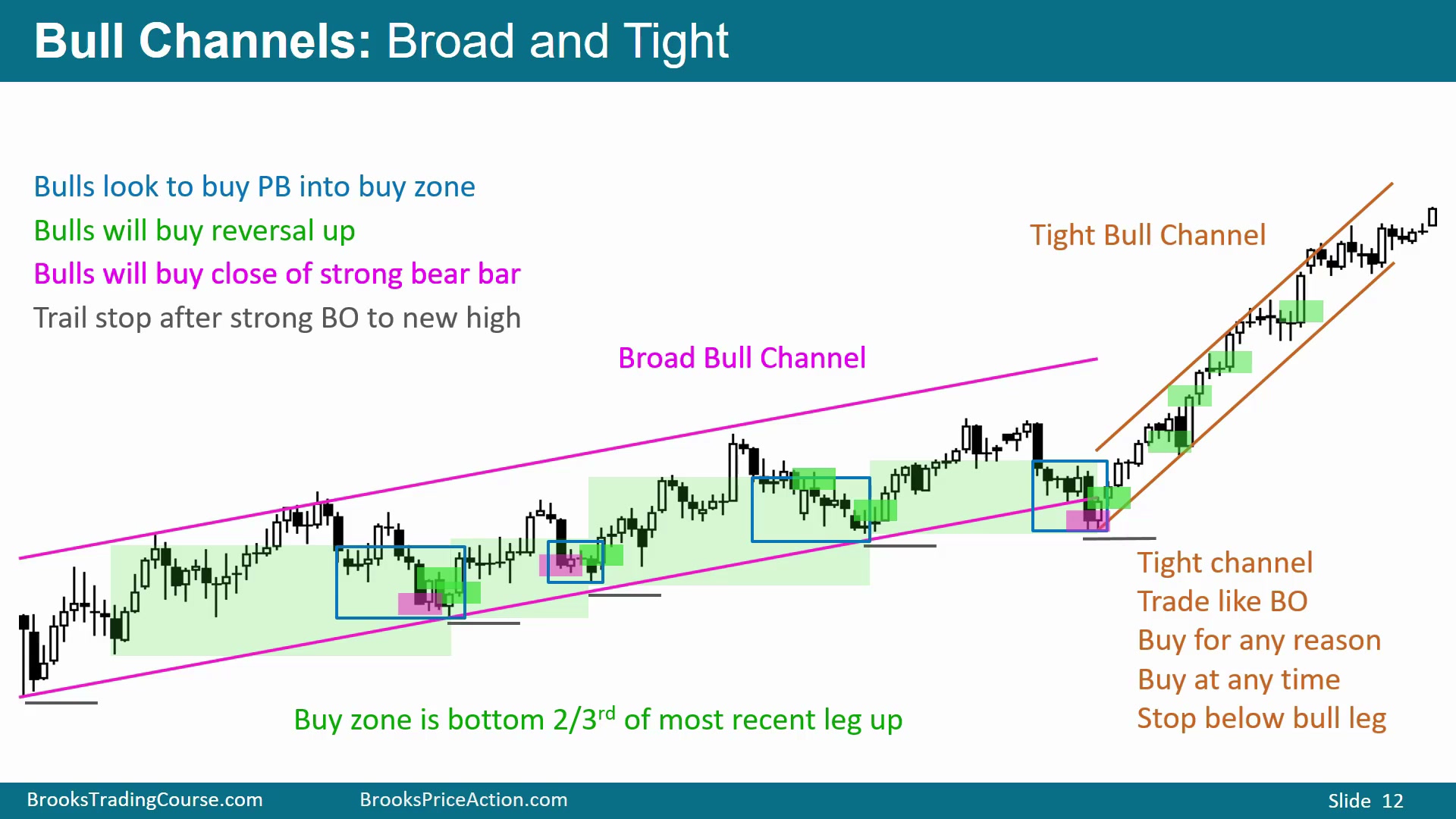 Bull Channels: Broad and Tight

Bulls look to buy PB into buy zone
Bulls will buy reversal up
Bulls will buy close of strong bear bar
Trail stop after strong BO to new high

Tight Bull Channel

Broad Bull Channel

Tight channel
Trade like BO
Buy for any reason
Buy at any time
Stop below bull leg

Buy zone is bottom 2/3$^{rd}$ of most recent leg up

BrooksTradingCourse.com BrooksPriceAction.com Slide 12